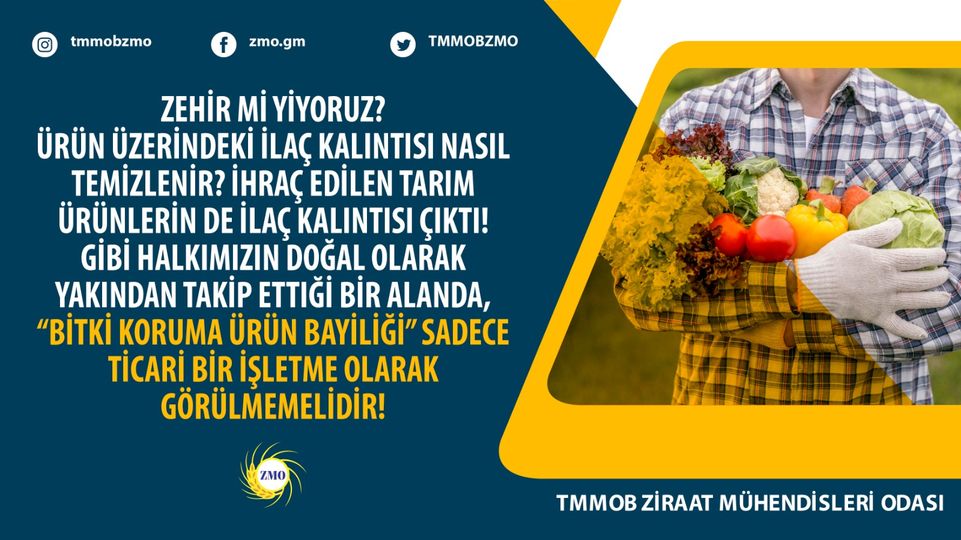 tmmobzmo zmo.gm TMMOBZMO

ZEHİR Mİ YİYORUZ? ÜRÜN ÜZERİNDEKİ İLAÇ KALINTISI NASIL TEMİZLENİR? İHRAÇ EDİLEN TARIM ÜRÜNLERİN DE İLAÇ KALINTISI ÇIKTI! GİBİ HALKIMIZIN DOĞAL OLARAK YAKINDAN TAKİP ETTİĞİ BİR ALANDA, "BİTKİ KORUMA ÜRÜN BAYİLİĞİ" SADECE TİCARİ BİR İŞLETME OLARAK GÖRÜLMEMELİDİR!

ZMO

TMMOB ZİRAAT MÜHENDİSLERİ ODASI